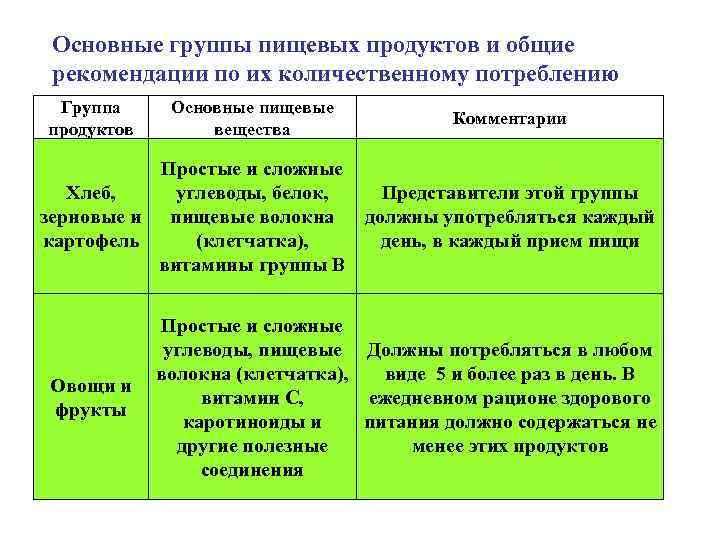 Основные группы пищевых продуктов и общие рекомендации по их количественному потреблению

| Группа продуктов | Основные пищевые вещества | Комментарии |
|---|---|---|
| Хлеб, зерновые и картофель | Простые и сложные углеводы, белок, пищевые волокна (клетчатка), витамины группы В | Представители этой группы должны употребляться каждый день, в каждый прием пищи |
| Овощи и фрукты | Простые и сложные углеводы, пищевые волокна (клетчатка), витамин С, каротиноиды и другие полезные соединения | Должны потребляться в любом виде 5 и более раз в день. В ежедневном рационе здорового питания должно содержаться не менее этих продуктов |